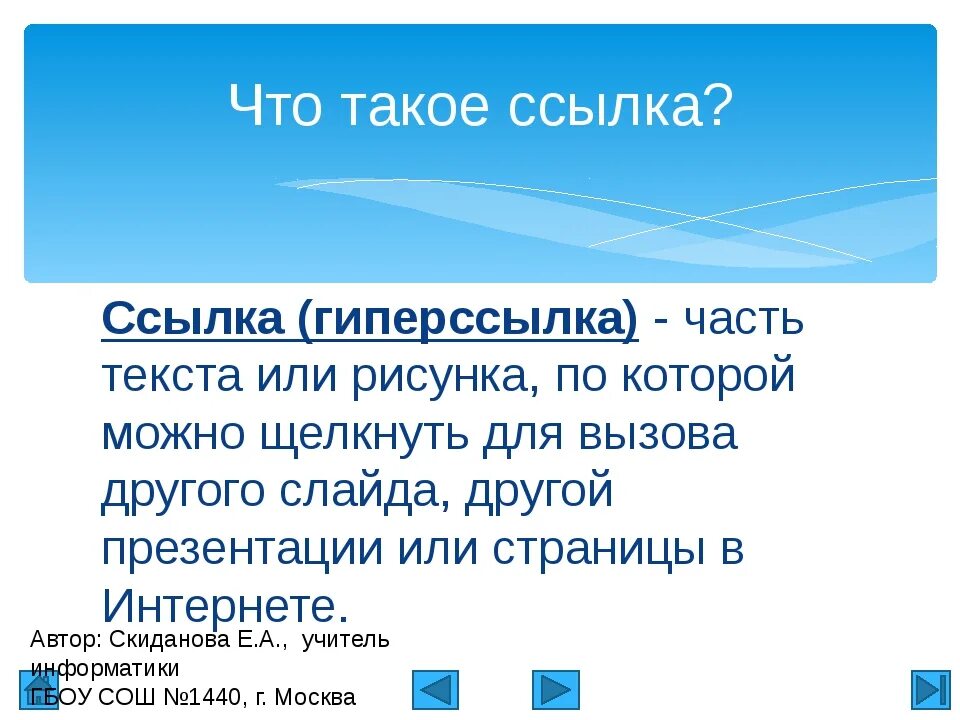 Что такое ссылка?

Ссылка (гиперссылка) - часть текста или рисунка, по которой можно щелкнуть для вызова другого слайда, другой презентации или страницы в Интернете.

Автор: Скиданова Е.А., учитель информатики ГБОУ СОШ №1440, г. Москва